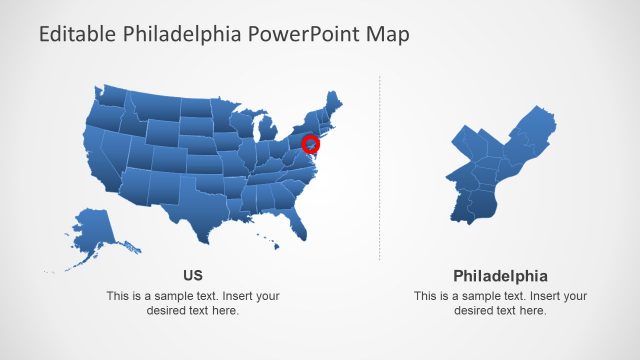 Editable Philadelphia PowerPoint Map

US

This is a sample text. Insert your desired text here.

Philadelphia

This is a sample text. Insert your desired text here.